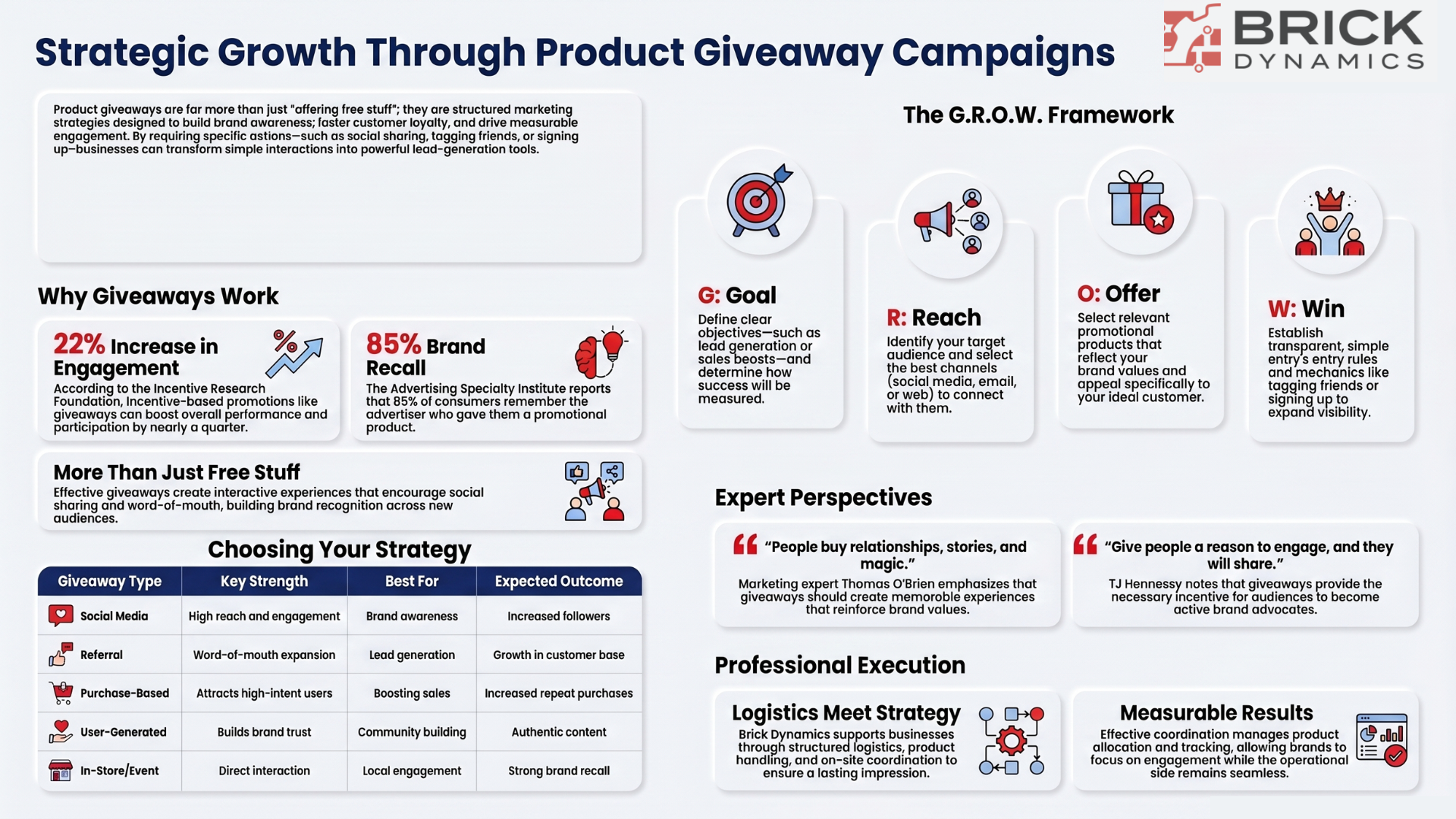 Strategic Growth Through Product Giveaway Campaigns

BRICK DYNAMICS

Product giveaways are far more than just "offering free stuff"; they are structured marketing strategies designed to build brand awareness; faster customer loyalty, and drive measurable engagement. By requiring specific astions—such as social sharing, tagging friends, or signing up—businesses can transform simple interactions into powerful lead-generation tools.

Why Giveaways Work

22% Increase in Engagement
According to the Incentive Research Foundation, Incentive-based promotions like giveaways can boost overall performance and participation by nearly a quarter.

85% Brand Recall
The Advertising Specialty Institute reports that 85% of consumers remember the advertiser who gave them a promotional product.

More Than Just Free Stuff
Effective giveaways create interactive experiences that encourage social sharing and word-of-mouth, building brand recognition across new audiences.

Choosing Your Strategy

| Giveaway Type | Key Strength | Best For | Expected Outcome |
|---|---|---|---|
| Social Media | High reach and engagement | Brand awareness | Increased followers |
| Referral | Word-of-mouth expansion | Lead generation | Growth in customer base |
| Purchase-Based | Attracts high-intent users | Boosting sales | Increased repeat purchases |
| User-Generated | Builds brand trust | Community building | Authentic content |
| In-Store/Event | Direct interaction | Local engagement | Strong brand recall |

The G.R.O.W. Framework

G: Goal
Define clear objectives—such as lead generation or sales beosts—and determine how success will be measured.

R: Reach
Identify your target audience and select the best channels (social media, email, or web) to connect with them.

O: Offer
Select relevant promotional products that reflect your brand values and appeal specifically to your ideal customer.

W: Win
Establish transparent, simple entry's entry rules and mechanics like tagging friends or signing up to expand visibility.

Expert Perspectives

"People buy relationships, stories, and magic."
Marketing expert Thomas O'Brien emphasizes that giveaways should create memoroble experiences that reinforce brand values.

"Give people a reason to engage, and they will share."
TJ Hennessy notes that giveaways provide the necessary incentive for audiences to become active brand advocates.

Professional Execution

Logistics Meet Strategy
Brick Dynamics supports businesses through structured logistics, product handling, and on-site coordination to ensure a lasting impression.

Measurable Results
Effective coordination manages product allocation and tracking, allowing brands to focus on engagement while the operational side remains seamless.